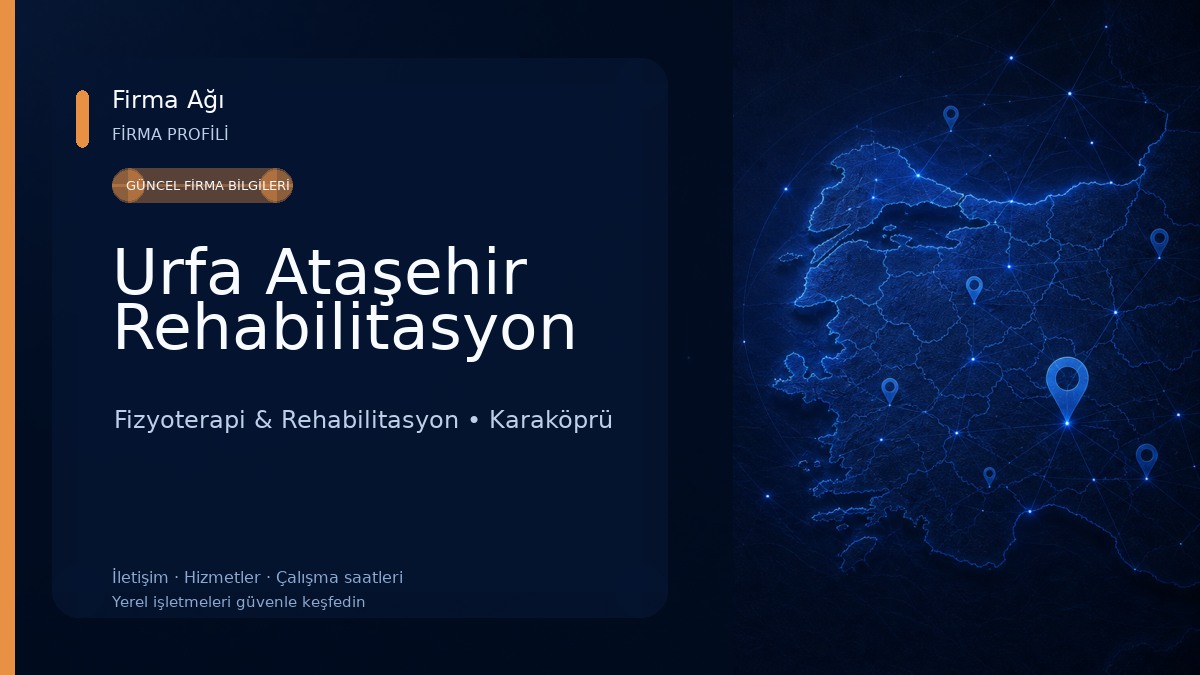 Firma Ağı
FİRMA PROFİLİ

GÜNCEL FİRMA BİLGİLERİ

Urfa Ataşehir Rehabilitasyon

Fizyoterapi & Rehabilitasyon • Karaköprü

İletişim · Hizmetler · Çalışma saatleri
Yerel işletmeleri güvenle keşfedin